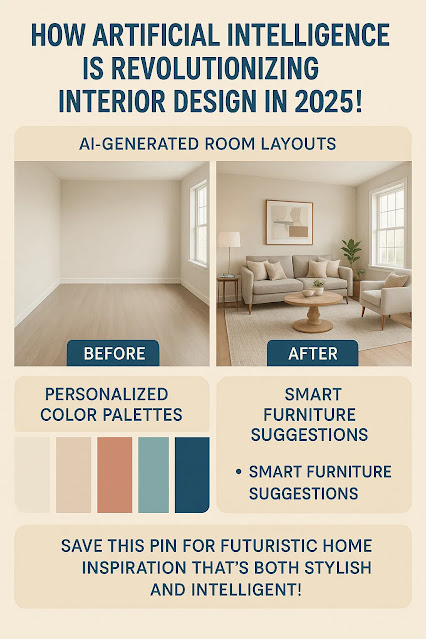 HOW ARTIFICIAL INTELLIGENCE IS REVOLUTIONIZING INTERIOR DESIGN IN 2025!

AI-GENERATED ROOM LAYOUTS

BEFORE

AFTER

PERSONALIZED COLOR PALETTES

SMART FURNITURE SUGGESTIONS

• SMART FURNITURE SUGGESTIONS

SAVE THIS PIN FOR FUTURISTIC HOME INSPIRATION THAT'S BOTH STYLISH AND INTELLIGENT!